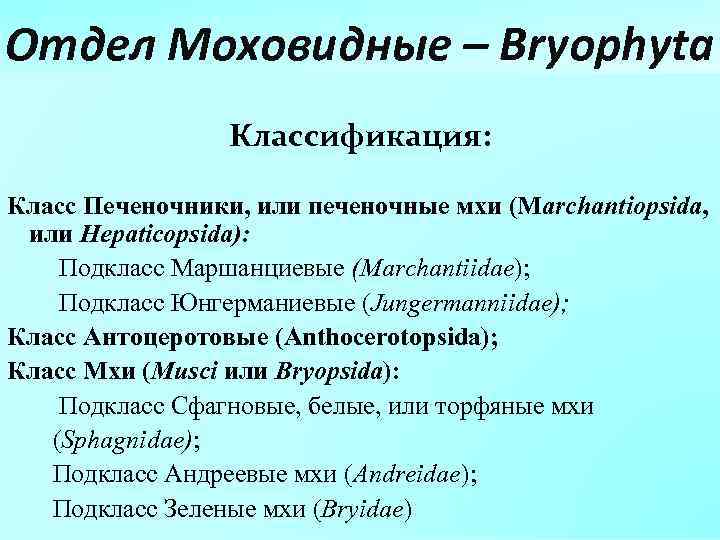 Отдел Моховидные – Bryophyta

Классификация:

Класс Печеночники, или печеночные мхи (Marchantiopsida, или Hepaticopsida):

Подкласс Маршанциевые (Marchantiidae);

Подкласс Юнгерманиевые (Jungermanniidae);

Класс Антоцеротовые (Anthocerotopsida);

Класс Мхи (Musci или Bryopsida):

Подкласс Сфагновые, белые, или торфяные мхи (Sphagnidae);

Подкласс Андреевые мхи (Andreidae);

Подкласс Зеленые мхи (Bryidae)